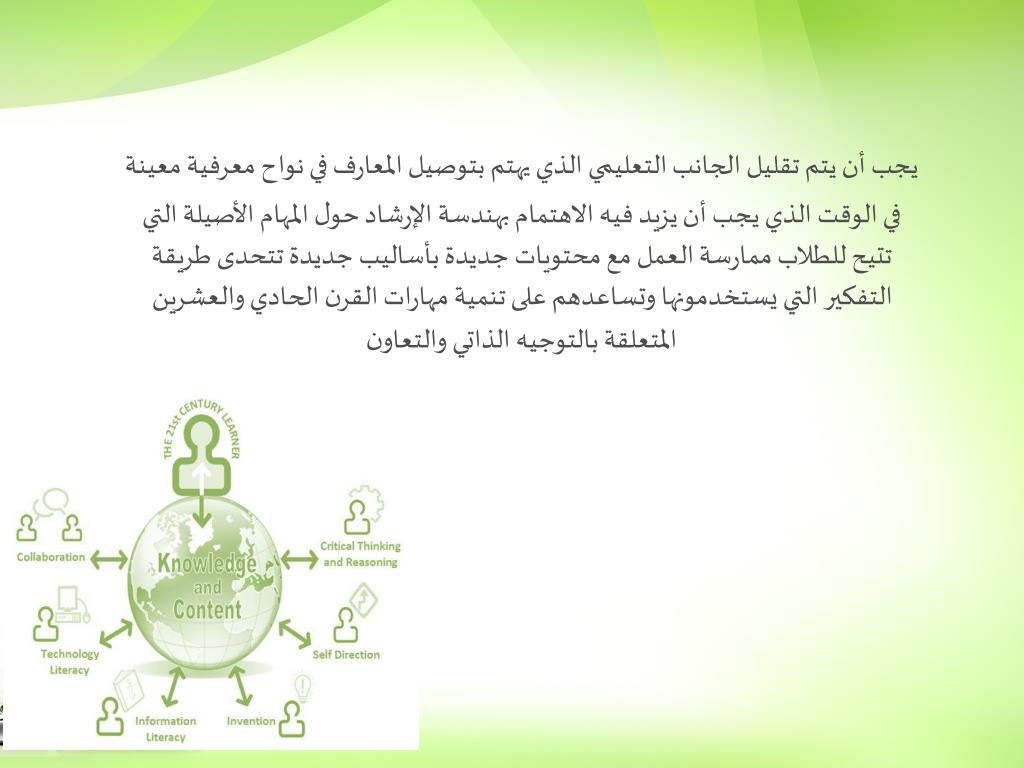 يجب أن يتم تقليل الجانب التعليمي الذي يهتم بتوصيل المعارف في نواح معرفية معينة في الوقت الذي يجب أن يزيد فيه الاهتمام بهندسة الإرشاد حول المهام الأصيلة التي تتيح للطلاب ممارسة العمل مع محتويات جديدة بأساليب جديدة تتحدى طريقة التفكير التي يستخدمونها وتساعدهم على تنمية مهارات القرن الحادي والعشرين المتعلقة بالتوجيه الذاتي والتعاون

THE 21st CENTURY LEARNER

Knowledge and Content

Collaboration

Critical Thinking and Reasoning

Technology Literacy

Self Direction

Information Literacy

Invention